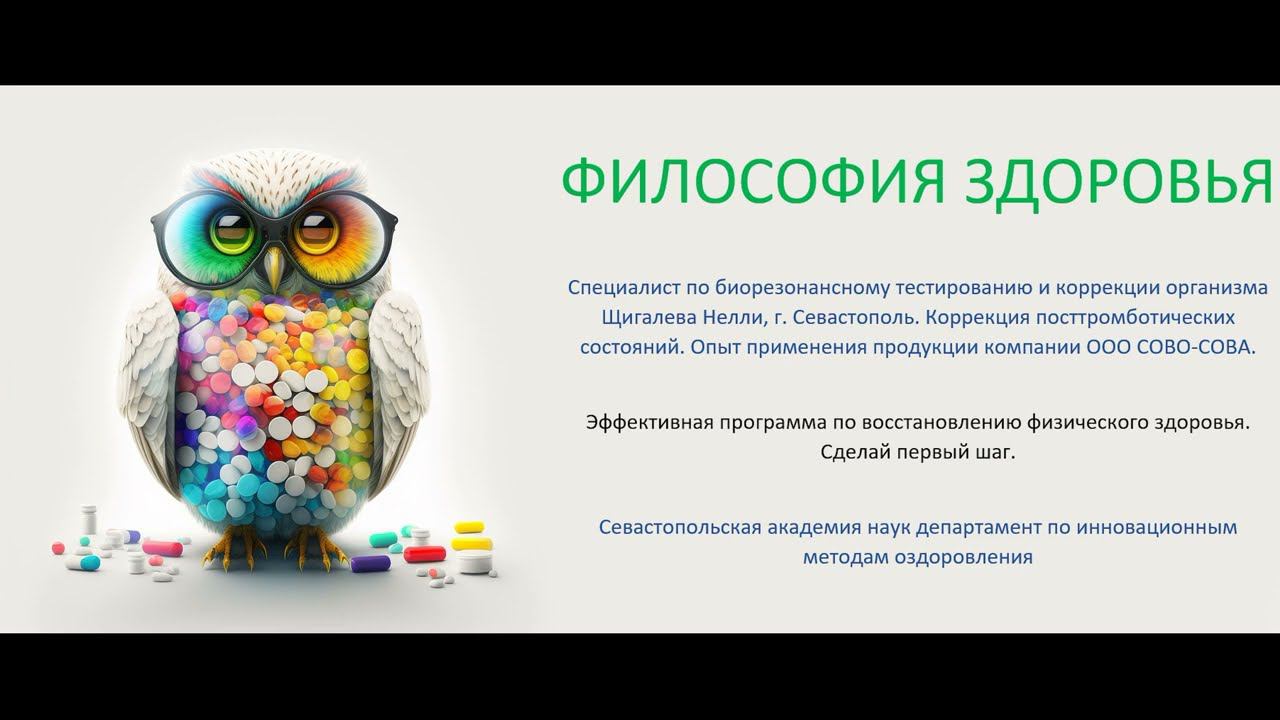 ФИЛОСОФИЯ ЗДОРОВЬЯ

Специалист по биорезонансному тестированию и коррекции организма Щигалева Нелли, г. Севастополь. Коррекция посттромботических состояний. Опыт применения продукции компании ООО СОВО-СОВА.

Эффективная программа по восстановлению физического здоровья. Сделай первый шаг.

Севастопольская академия наук департамент по инновационным методам оздоровления